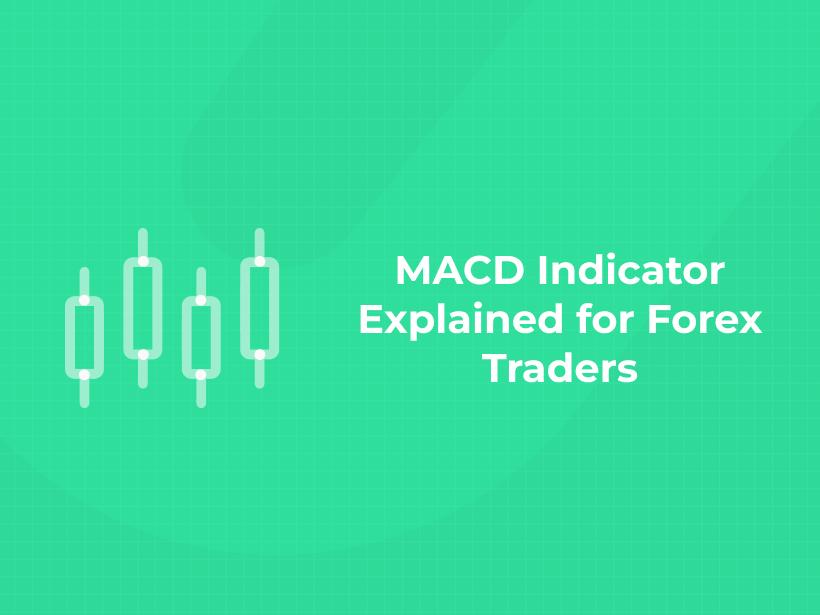 MACD Indicator Explained for Forex Traders